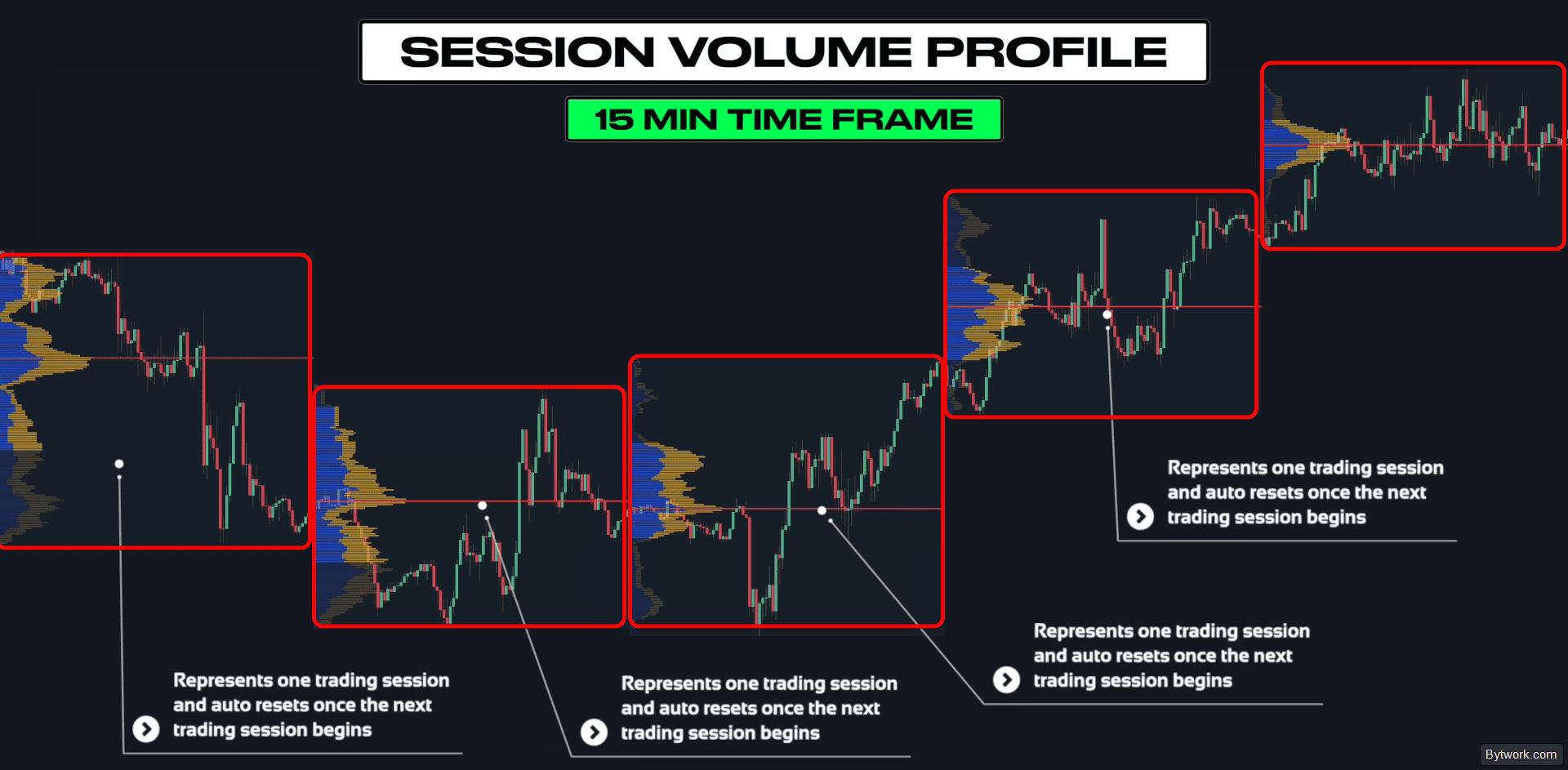 SESSION VOLUME PROFILE

15 MIN TIME FRAME

Represents one trading session and auto resets once the next trading session begins

Represents one trading session and auto resets once the next trading session begins

Represents one trading session and auto resets once the next trading session begins

Represents one trading session and auto resets once the next trading session begins

Bytwork.com